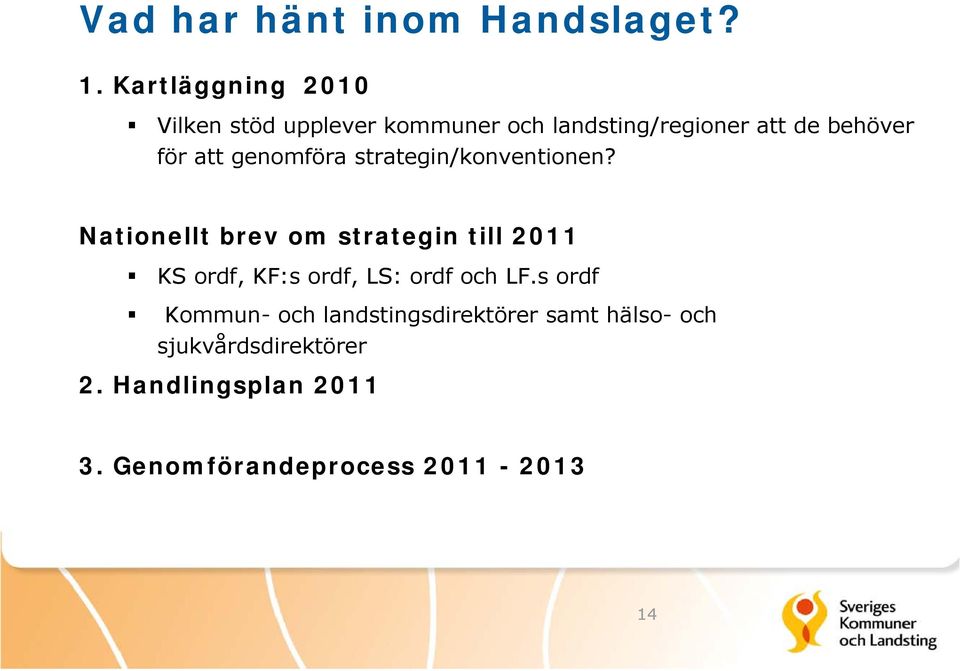 Vad har hänt inom Handslaget?

1. Kartläggning 2010

▪ Vilken stöd upplever kommuner och landsting/regioner att de behöver för att genomföra strategin/konventionen?

Nationellt brev om strategin till 2011

▪ KS ordf, KF:s ordf, LS: ordf och LF.s ordf

▪ Kommun- och landstingsdirektörer samt hälso- och sjukvårdsdirektörer

2. Handlingsplan 2011

3. Genomförandeprocess 2011 - 2013

14

Sveriges Kommuner och Landsting